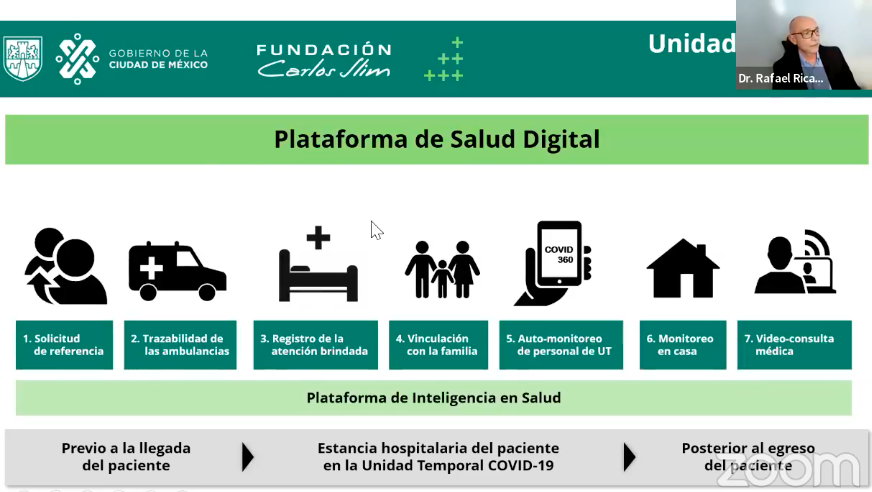 GOBIERNO DE LA CIUDAD DE MÉXICO

FUNDACIÓN Carlos Slim

Unidad

Dr. Rafael Rica...

Plataforma de Salud Digital

COVID 360

1. Solicitud de referencia

2. Trazabilidad de las ambulancias

3. Registro de la atención brindada

4. Vinculación con la familia

5. Auto-monitoreo de personal de UT

6. Monitoreo en casa

7. Video-consulta médica

Plataforma de Inteligencia en Salud

Previo a la llegada del paciente

Estancia hospitalaria del paciente en la Unidad Temporal COVID-19

Posterior al egreso del paciente

zoom